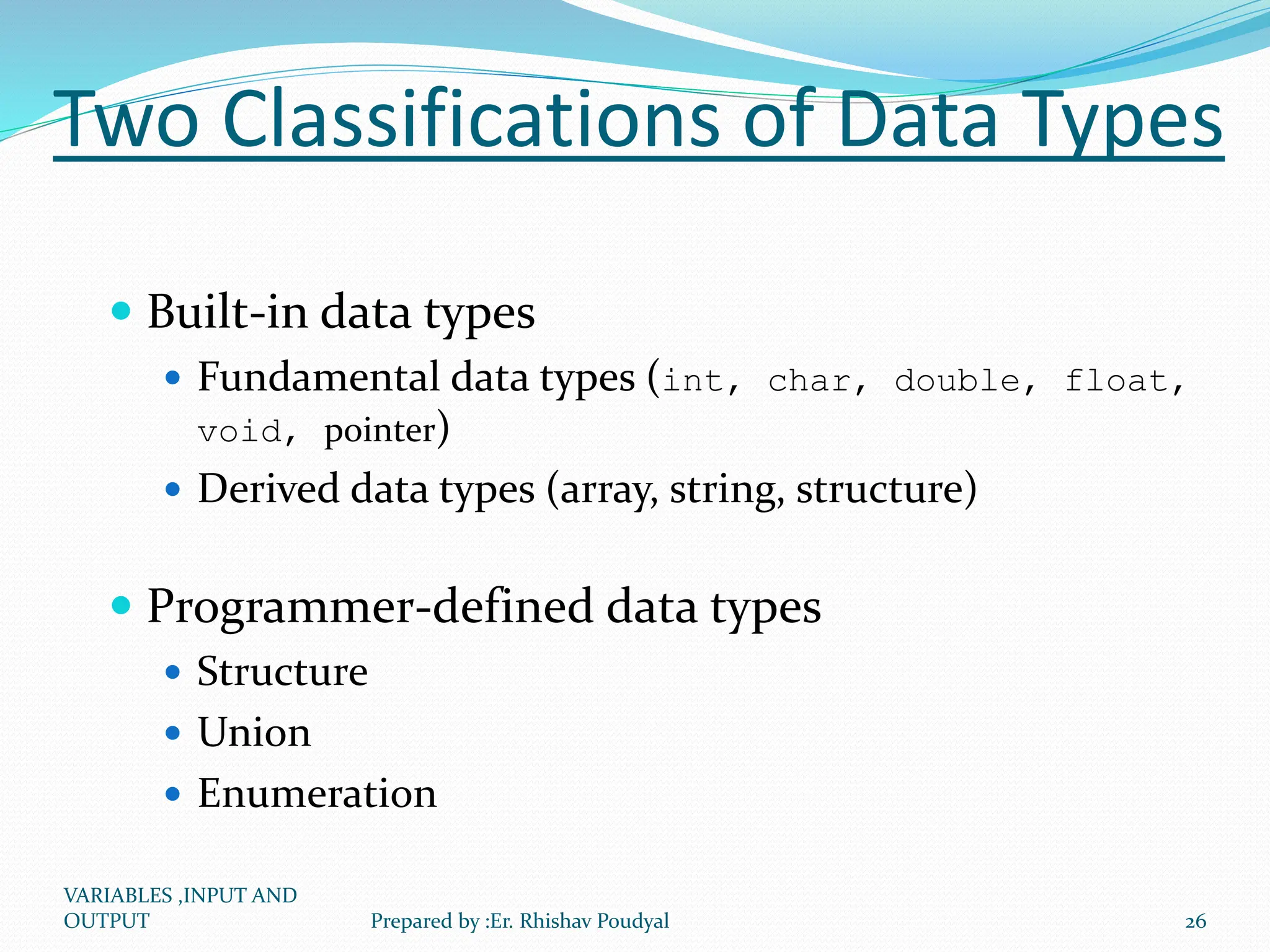 Two Classifications of Data Types

- Built-in data types
  - Fundamental data types (int, char, double, float, void, pointer)
  - Derived data types (array, string, structure)

- Programmer-defined data types
  - Structure
  - Union
  - Enumeration

VARIABLES ,INPUT AND OUTPUT

Prepared by :Er. Rhishav Poudyal

26